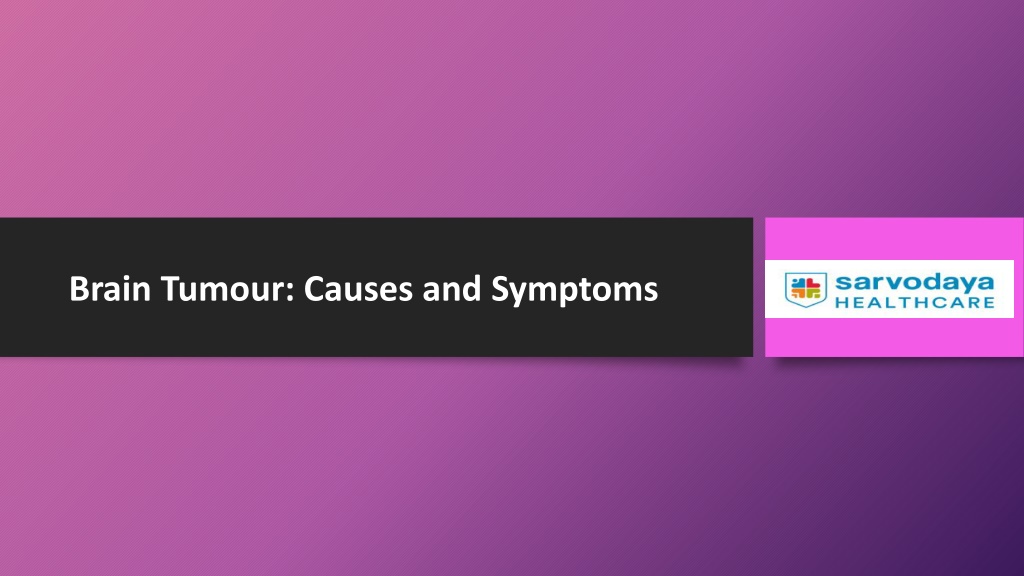 Brain Tumour: Causes and Symptoms

sarvodaya
HEALTHCARE